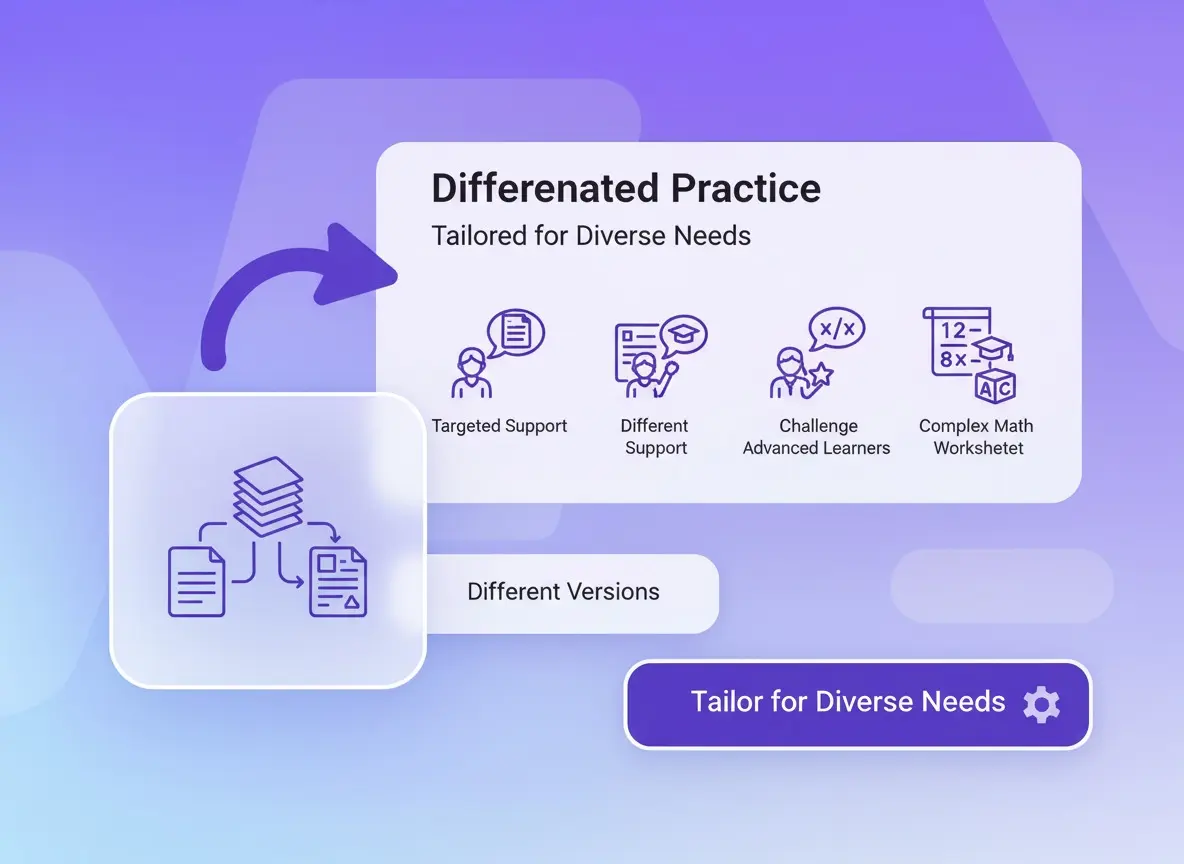 Differenated Practice

Tailored for Diverse Needs

x/x

12−
8x−

A C

Targeted Support

Different Support

Challenge Advanced Learners

Complex Math Worksheet

Different Versions

Tailor for Diverse Needs